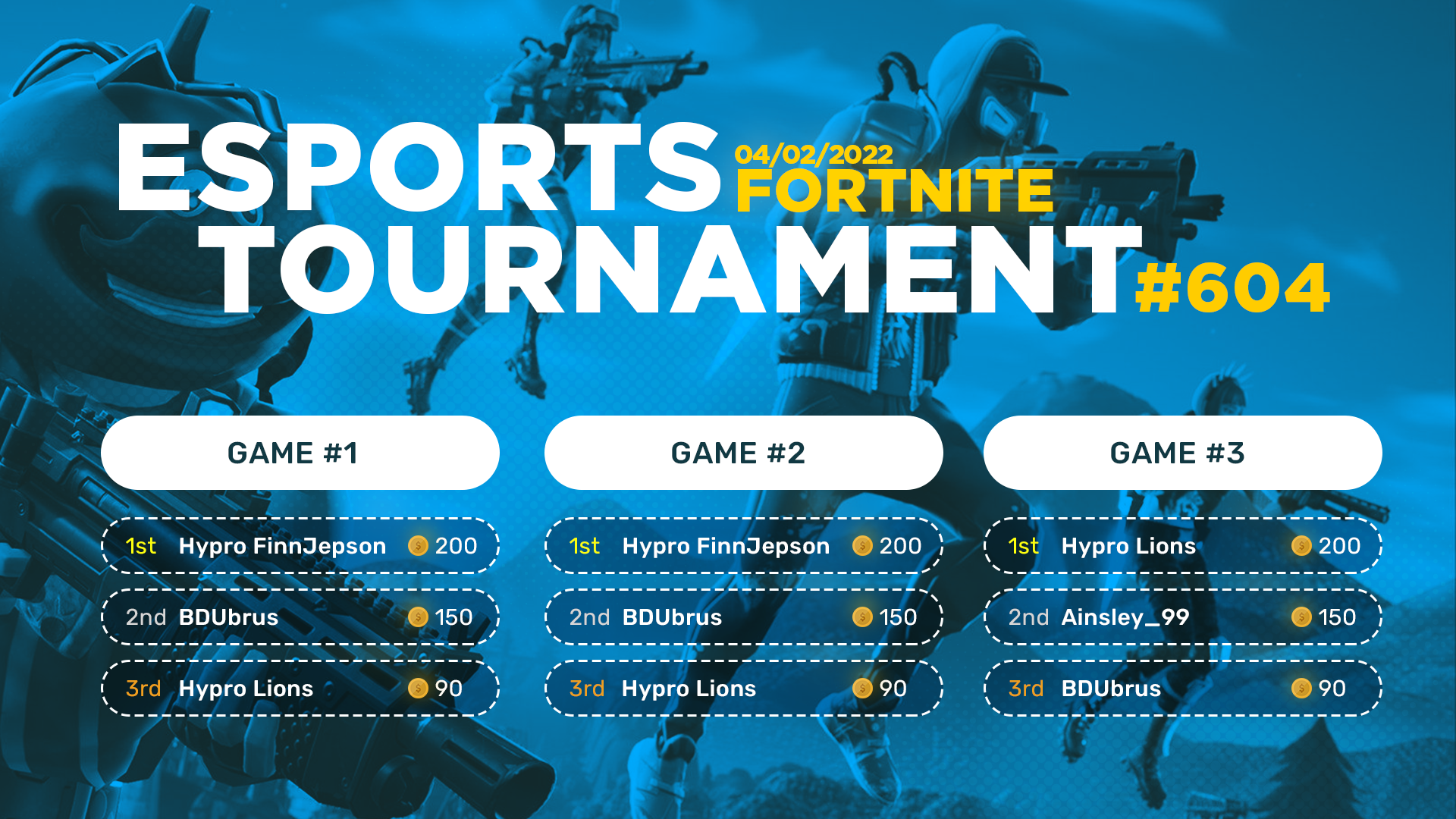 ESPORTS 04/02/2022 FORTNITE
TOURNAMENT #604

GAME #1

1st Hypro FinnJepson 200

2nd BDUbrus 150

3rd Hypro Lions 90

GAME #2

1st Hypro FinnJepson 200

2nd BDUbrus 150

3rd Hypro Lions 90

GAME #3

1st Hypro Lions 200

2nd Ainsley_99 150

3rd BDUbrus 90